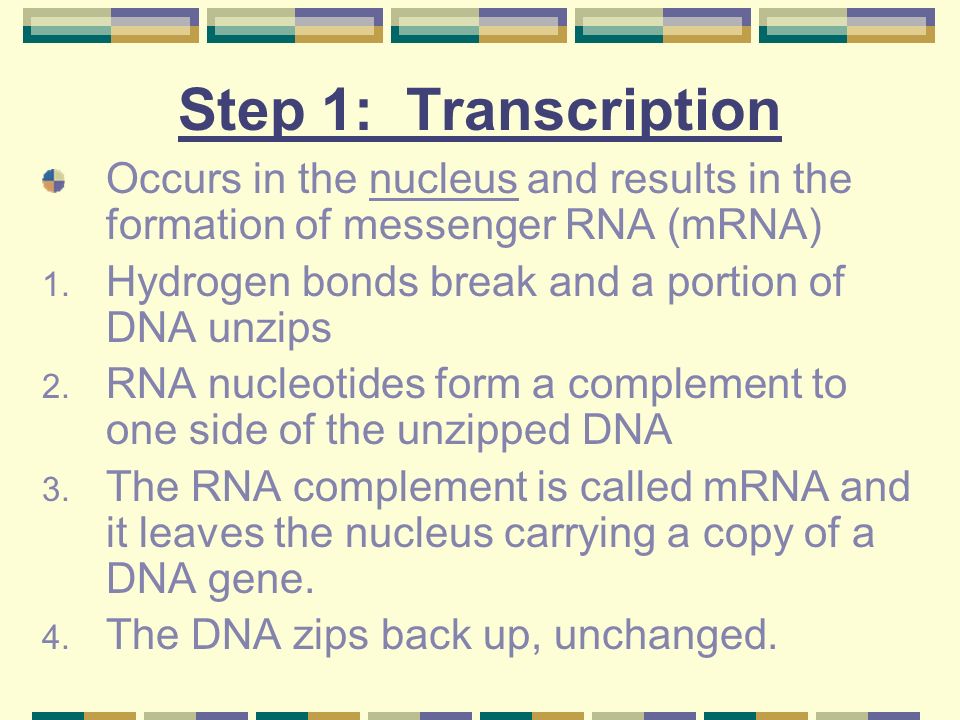 Step 1: Transcription

Occurs in the nucleus and results in the formation of messenger RNA (mRNA)

1. Hydrogen bonds break and a portion of DNA unzips
2. RNA nucleotides form a complement to one side of the unzipped DNA
3. The RNA complement is called mRNA and it leaves the nucleus carrying a copy of a DNA gene.
4. The DNA zips back up, unchanged.